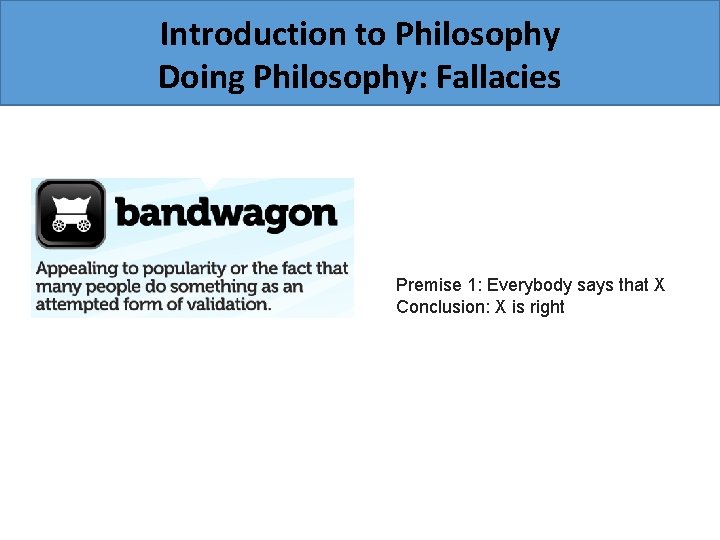 Introduction to Philosophy
Doing Philosophy: Fallacies

bandwagon

Appealing to popularity or the fact that many people do something as an attempted form of validation.

Premise 1: Everybody says that X
Conclusion: X is right